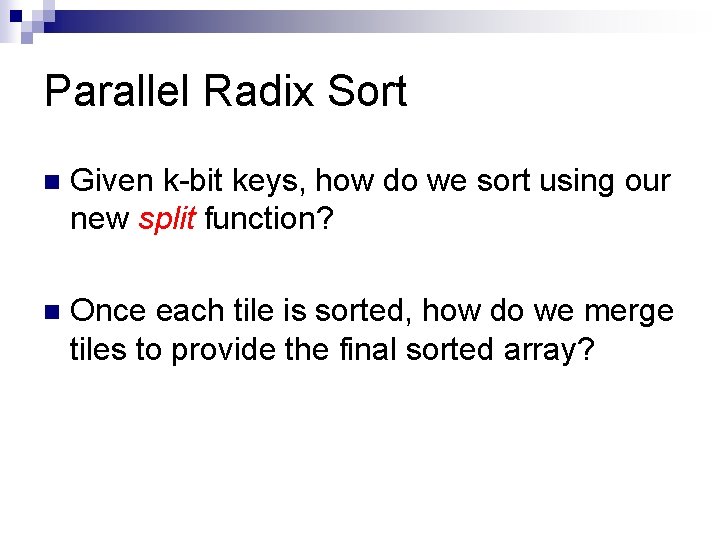 Parallel Radix Sort

Given k-bit keys, how do we sort using our new split function?

Once each tile is sorted, how do we merge tiles to provide the final sorted array?